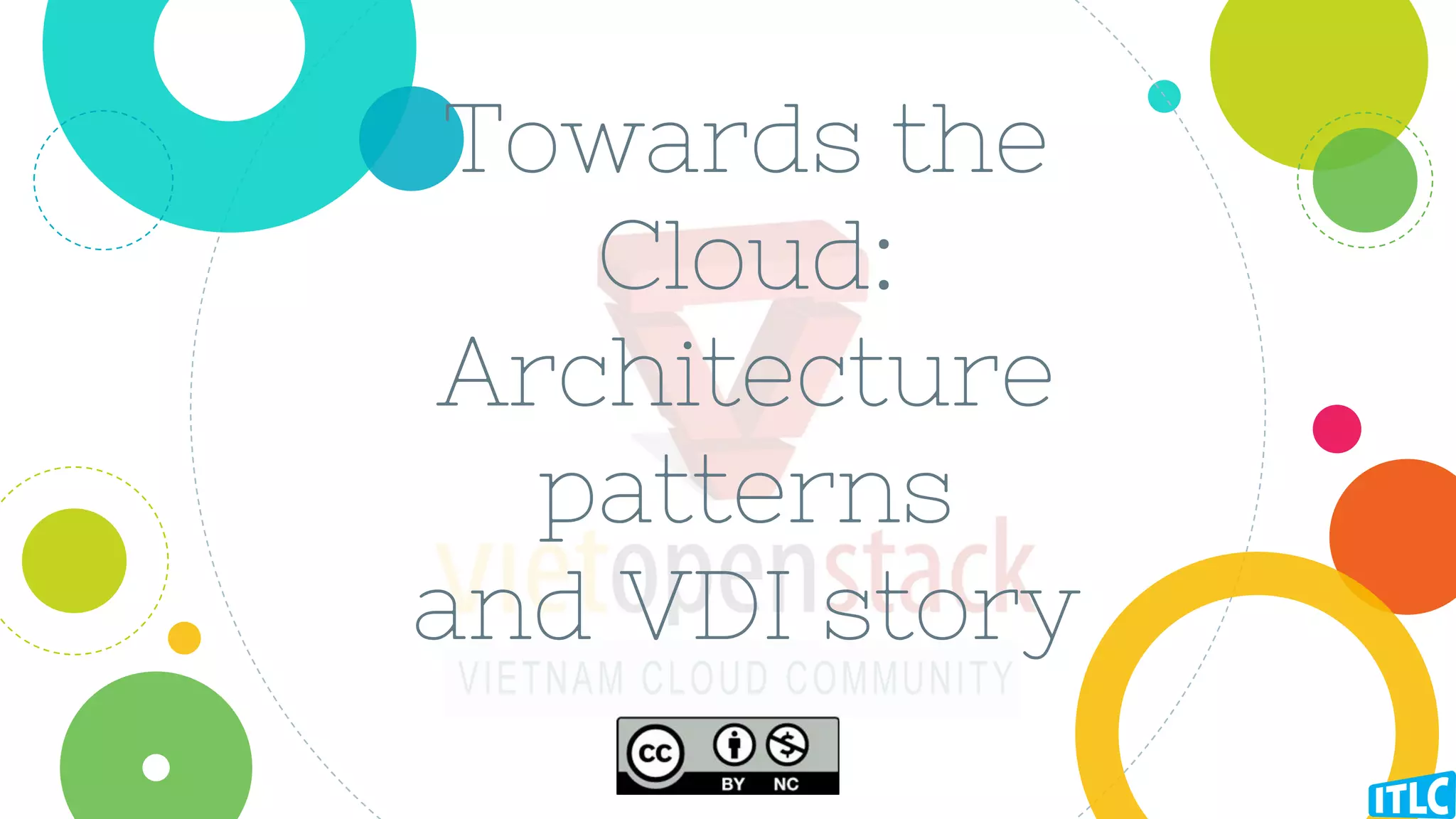 Towards the Cloud: Architecture patterns and VDI story

vietopenstack
VIETNAM CLOUD COMMUNITY

cc BY NC

ITLC